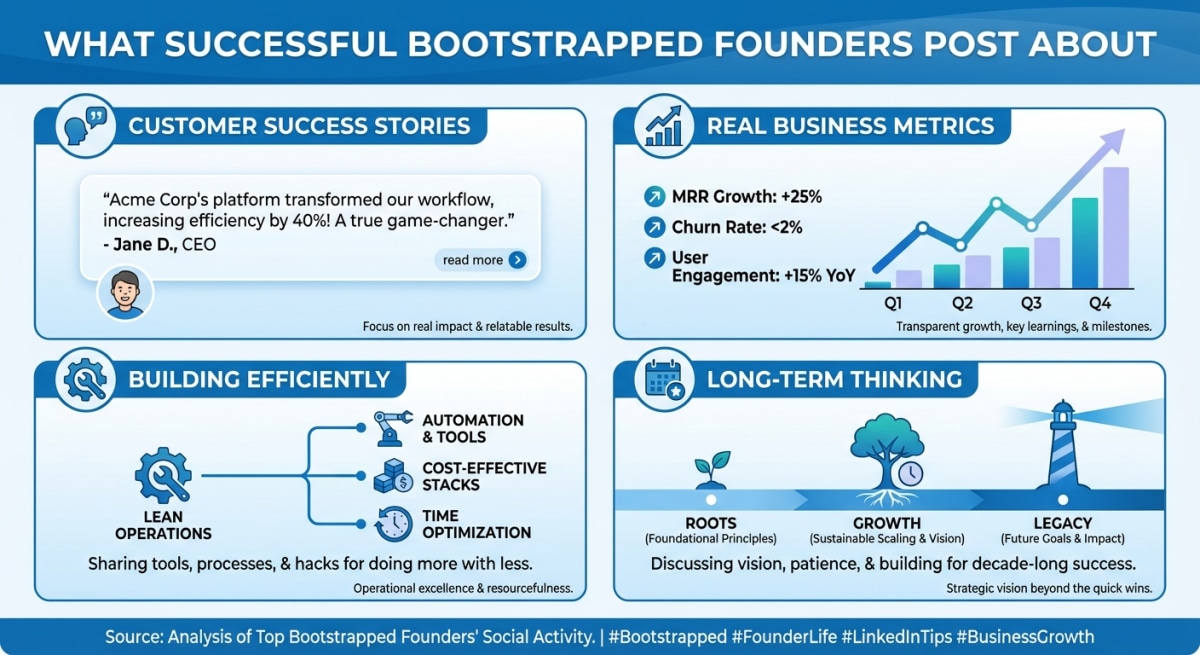 WHAT SUCCESSFUL BOOTSTRAPPED FOUNDERS POST ABOUT

CUSTOMER SUCCESS STORIES

"Acme Corp's platform transformed our workflow, increasing efficiency by 40%! A true game-changer."
- Jane D., CEO

read more

Focus on real impact & relatable results.

REAL BUSINESS METRICS

MRR Growth: +25%
Churn Rate: <2%
User Engagement: +15% YoY

Q1 Q2 Q3 Q4

Transparent growth, key learnings, & milestones.

BUILDING EFFICIENTLY

LEAN OPERATIONS

AUTOMATION & TOOLS
COST-EFFECTIVE STACKS
TIME OPTIMIZATION

Sharing tools, processes, & hacks for doing more with less.

Operational excellence & resourcefulness.

LONG-TERM THINKING

ROOTS
(Foundational Principles)

GROWTH
(Sustainable Scaling & Vision)

LEGACY
(Future Goals & Impact)

Discussing vision, patience, & building for decade-long success.

Strategic vision beyond the quick wins.

Source: Analysis of Top Bootstrapped Founders' Social Activity. | #Bootstrapped #FounderLife #LinkedInTips #BusinessGrowth